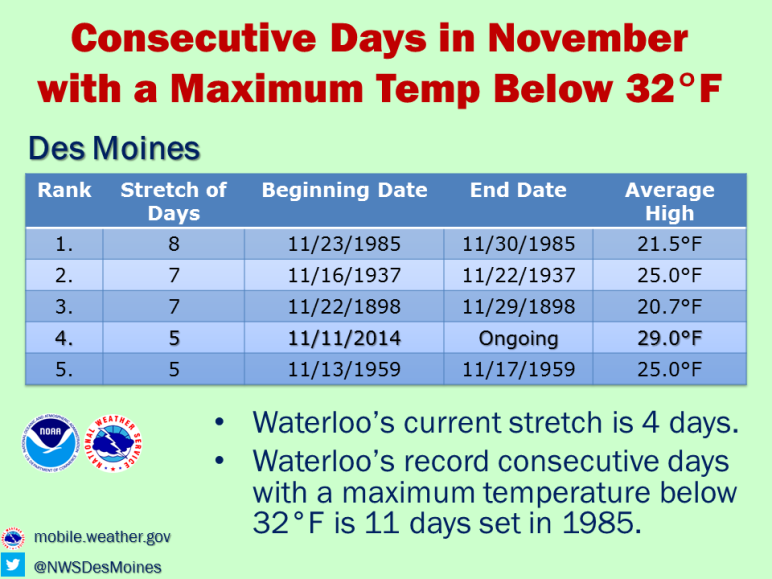 Consecutive Days in November with a Maximum Temp Below 32°F

Des Moines

| Rank | Stretch of Days | Beginning Date | End Date | Average High |
|---|---|---|---|---|
| 1. | 8 | 11/23/1985 | 11/30/1985 | 21.5°F |
| 2. | 7 | 11/16/1937 | 11/22/1937 | 25.0°F |
| 3. | 7 | 11/22/1898 | 11/29/1898 | 20.7°F |
| 4. | 5 | 11/11/2014 | Ongoing | 29.0°F |
| 5. | 5 | 11/13/1959 | 11/17/1959 | 25.0°F |

NOAA
NATIONAL OCEANIC AND ATMOSPHERIC ADMINISTRATION
U.S. DEPARTMENT OF COMMERCE
NATIONAL WEATHER SERVICE

• Waterloo's current stretch is 4 days.
• Waterloo's record consecutive days with a maximum temperature below 32°F is 11 days set in 1985.

mobile.weather.gov
@NWSDesMoines